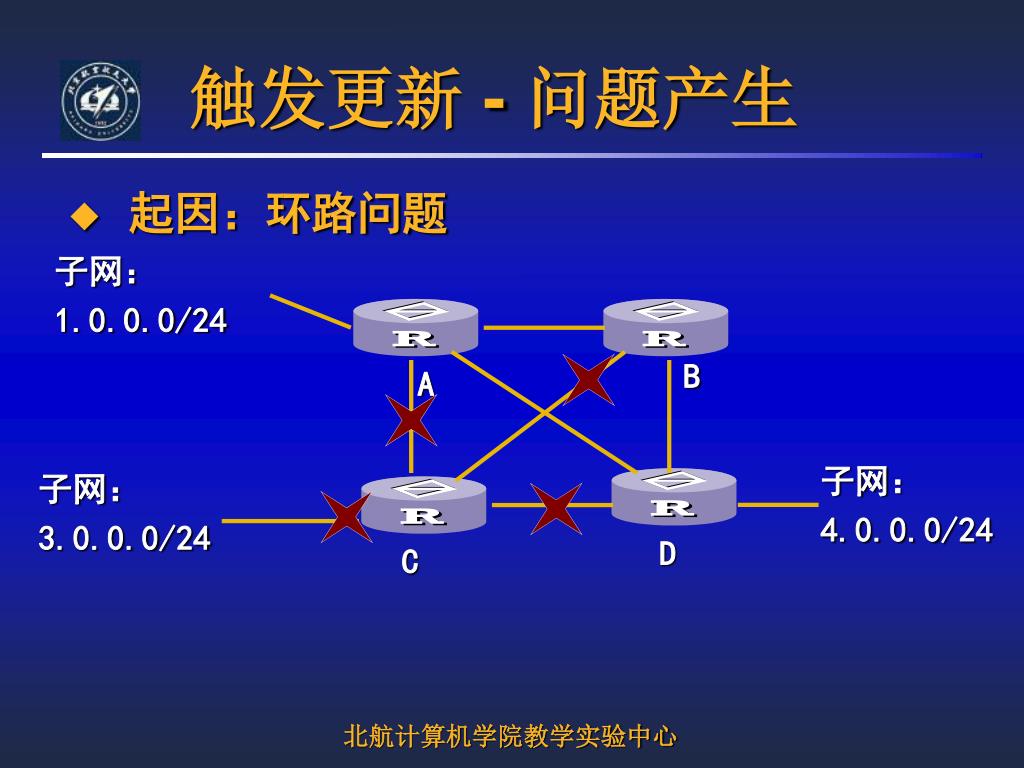 触发更新 - 问题产生

◆ 起因：环路问题

子网：
1.0.0.0/24

R
A

R
B

子网：
3.0.0.0/24

R
C

R
D

子网：
4.0.0.0/24

北航计算机学院教学实验中心